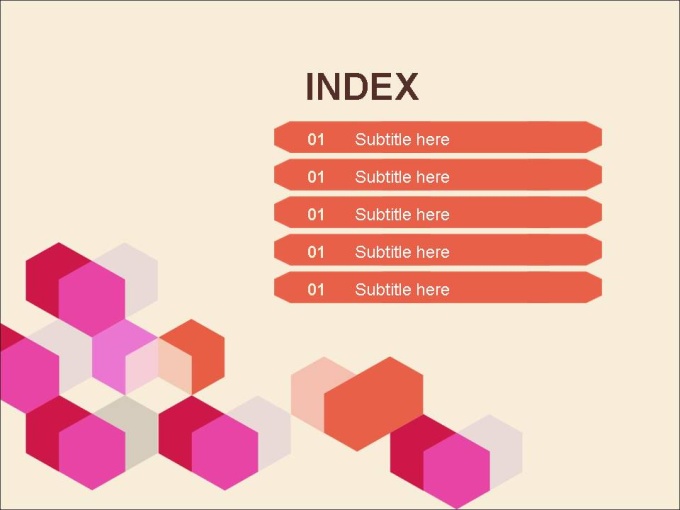 INDEX

01 Subtitle here

01 Subtitle here

01 Subtitle here

01 Subtitle here

01 Subtitle here